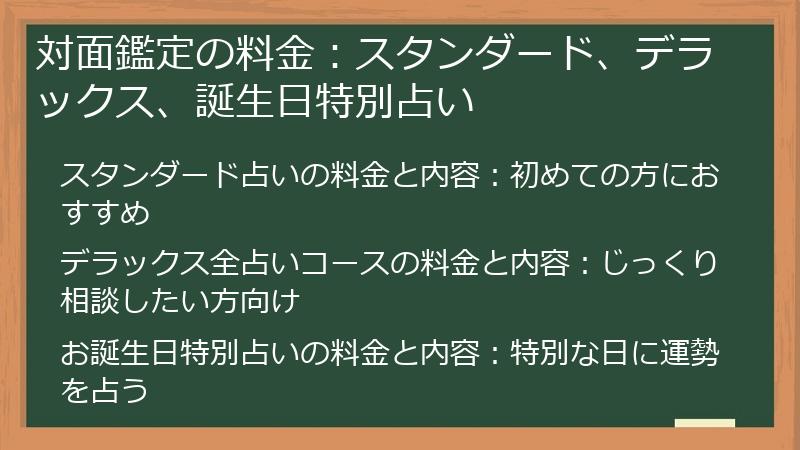 対面鑑定の料金：スタンダード、デラックス、誕生日特別占い

スタンダード占いの料金と内容：初めての方におすすめ

デラックス全占いコースの料金と内容：じっくり相談したい方向け

お誕生日特別占いの料金と内容：特別な日に運勢を占う